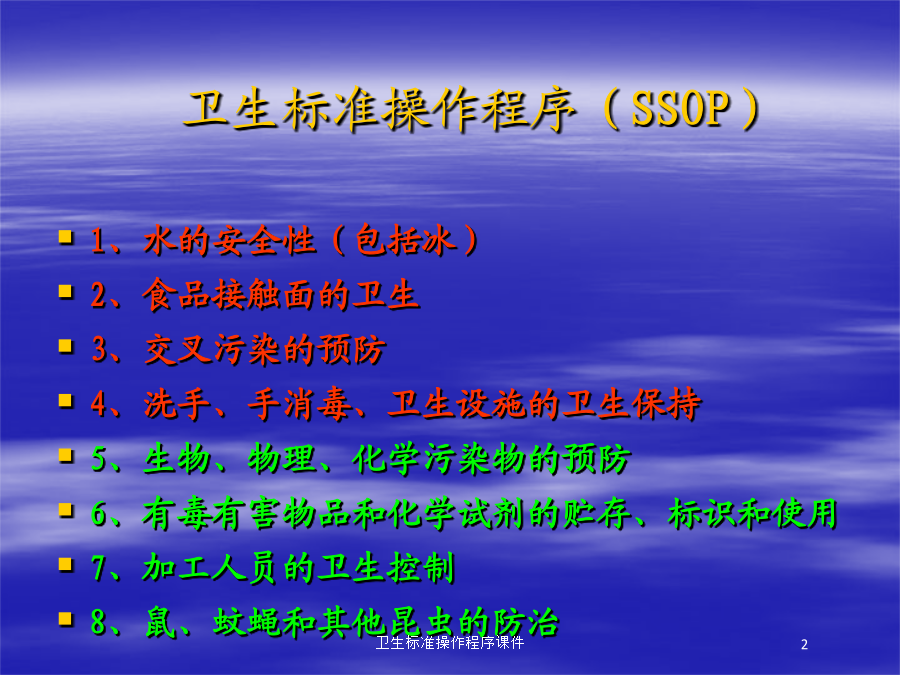 卫生标准操作程序（SSOP）

1、水的安全性（包括冰）
2、食品接触面的卫生
3、交叉污染的预防
4、洗手、手消毒、卫生设施的卫生保持
5、生物、物理、化学污染物的预防
6、有毒有害物品和化学试剂的贮存、标识和使用
7、加工人员的卫生控制
8、鼠、蚊蝇和其他昆虫的防治

卫生标准操作程序课件

2